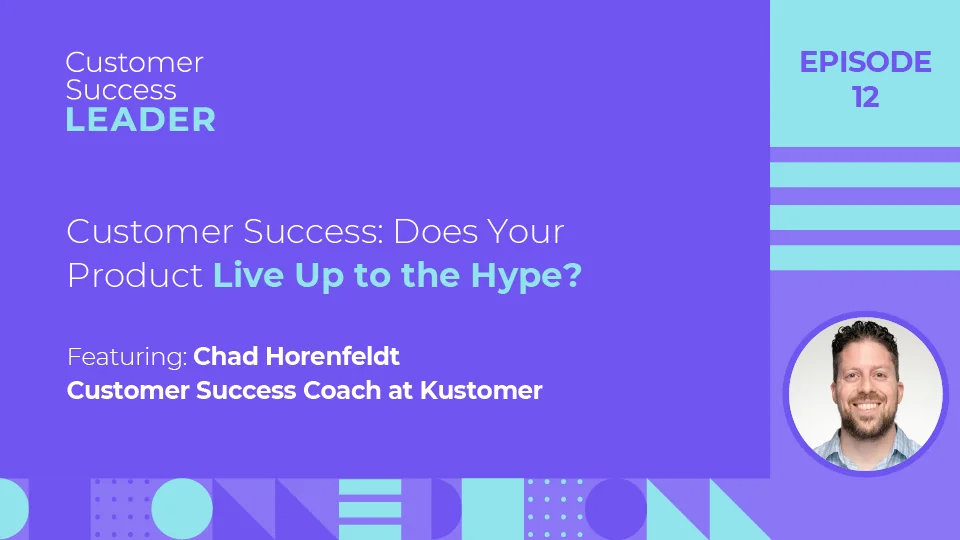 Customer Success LEADER

EPISODE 12

Customer Success: Does Your Product Live Up to the Hype?

Featuring: Chad Horenfeldt
Customer Success Coach at Kustomer